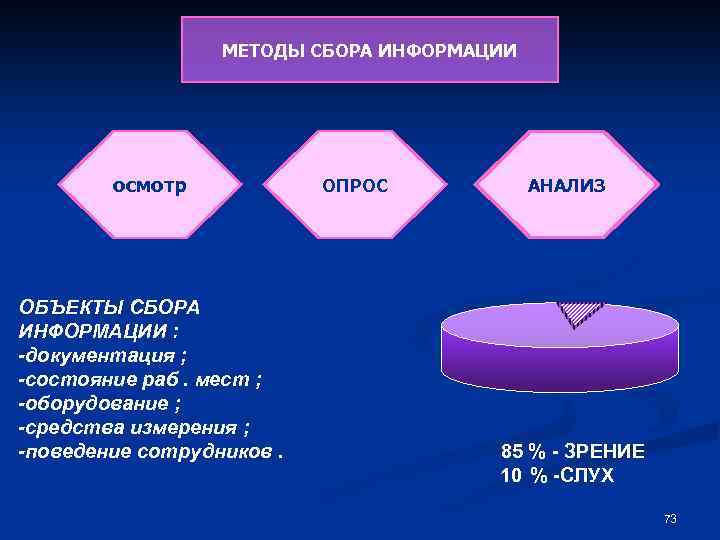 МЕТОДЫ СБОРА ИНФОРМАЦИИ

осмотр

ОПРОС

АНАЛИЗ

ОБЪЕКТЫ СБОРА ИНФОРМАЦИИ :
-документация ;
-состояние раб . мест ;
-оборудование ;
-средства измерения ;
-поведение сотрудников .

85 % - ЗРЕНИЕ
10 % -СЛУХ

73